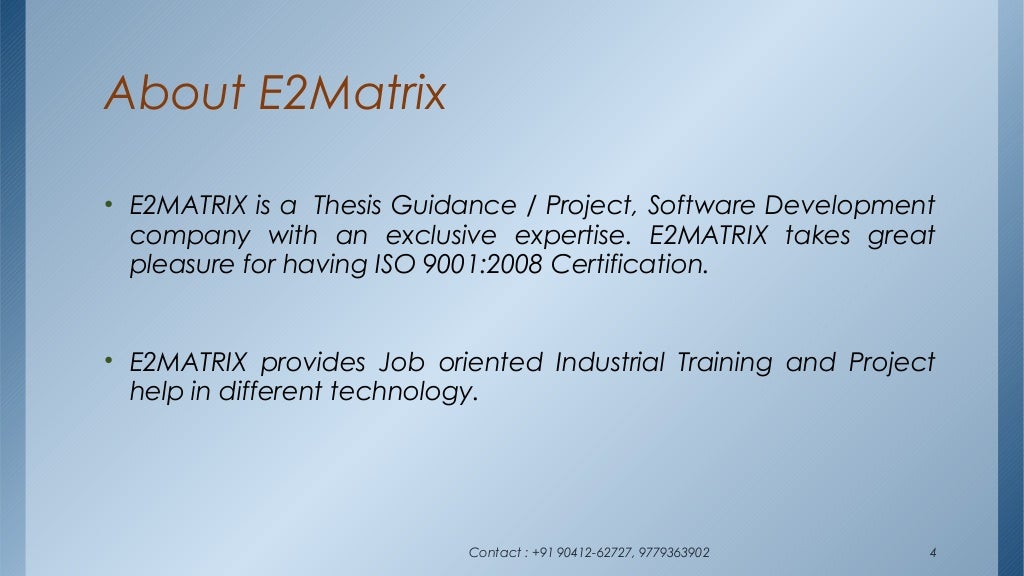 About E2Matrix

• E2MATRIX is a Thesis Guidance / Project, Software Development company with an exclusive expertise. E2MATRIX takes great pleasure for having ISO 9001:2008 Certification.

• E2MATRIX provides Job oriented Industrial Training and Project help in different technology.

Contact : +91 90412-62727, 9779363902

4